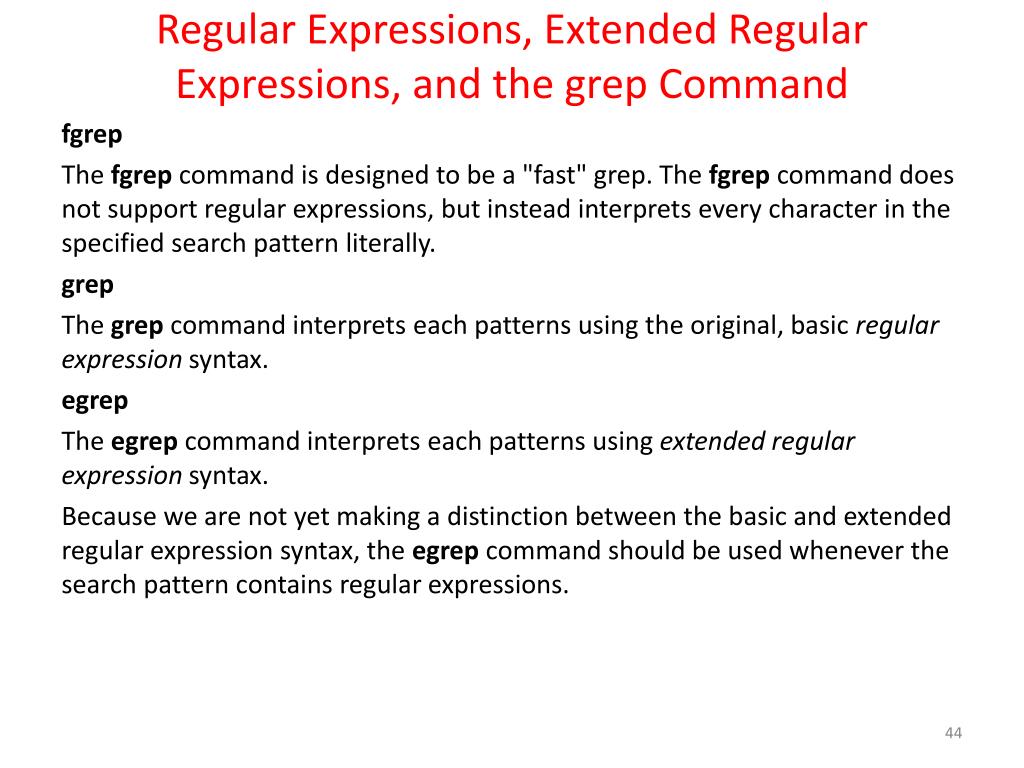 Regular Expressions, Extended Regular Expressions, and the grep Command

fgrep

The fgrep command is designed to be a "fast" grep. The fgrep command does not support regular expressions, but instead interprets every character in the specified search pattern literally.

grep

The grep command interprets each patterns using the original, basic regular expression syntax.

egrep

The egrep command interprets each patterns using extended regular expression syntax.

Because we are not yet making a distinction between the basic and extended regular expression syntax, the egrep command should be used whenever the search pattern contains regular expressions.

44